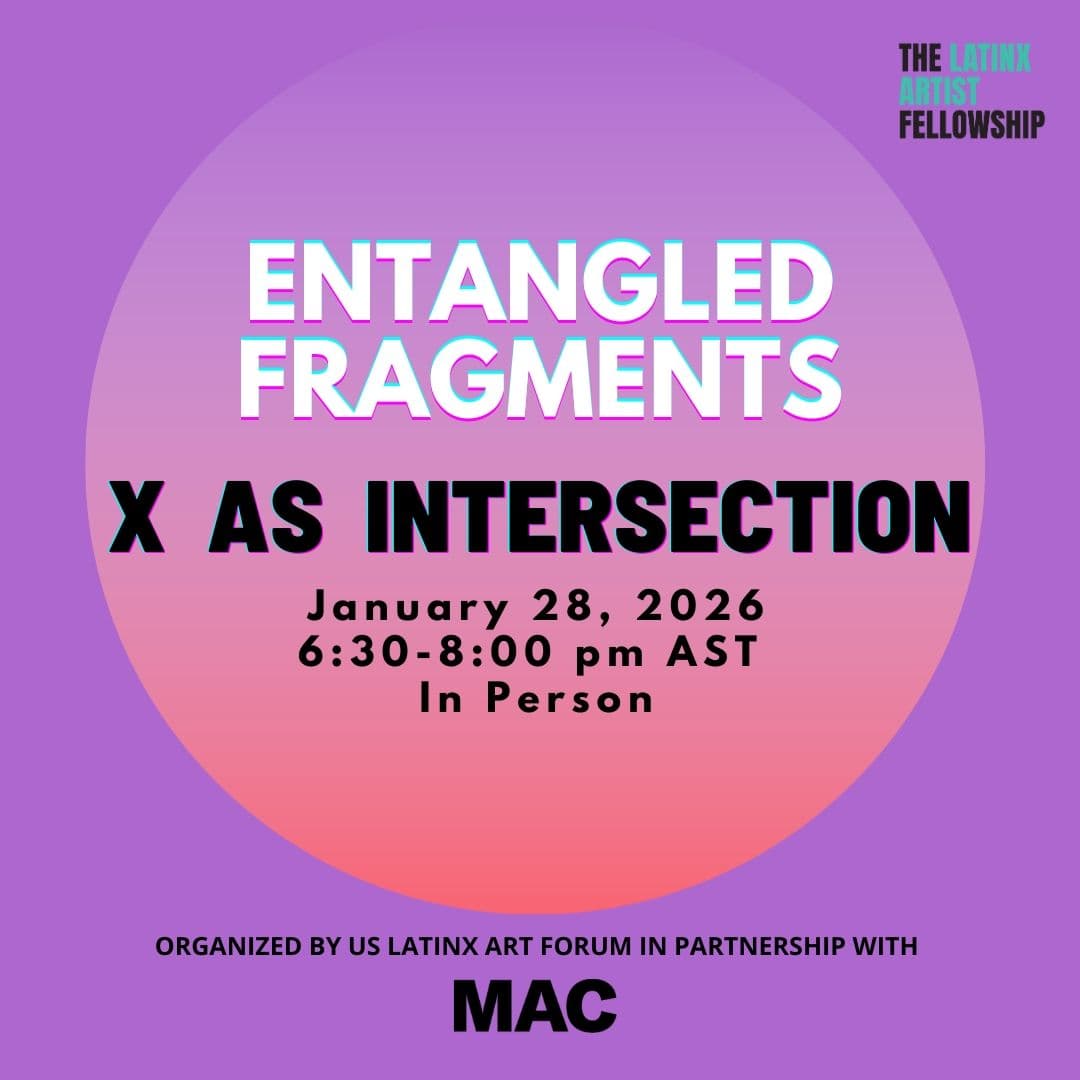 THE LATINX ARTIST FELLOWSHIP

ENTANGLED FRAGMENTS

X AS INTERSECTION

January 28, 2026
6:30-8:00 pm AST
In Person

ORGANIZED BY US LATINX ART FORUM IN PARTNERSHIP WITH

MAC